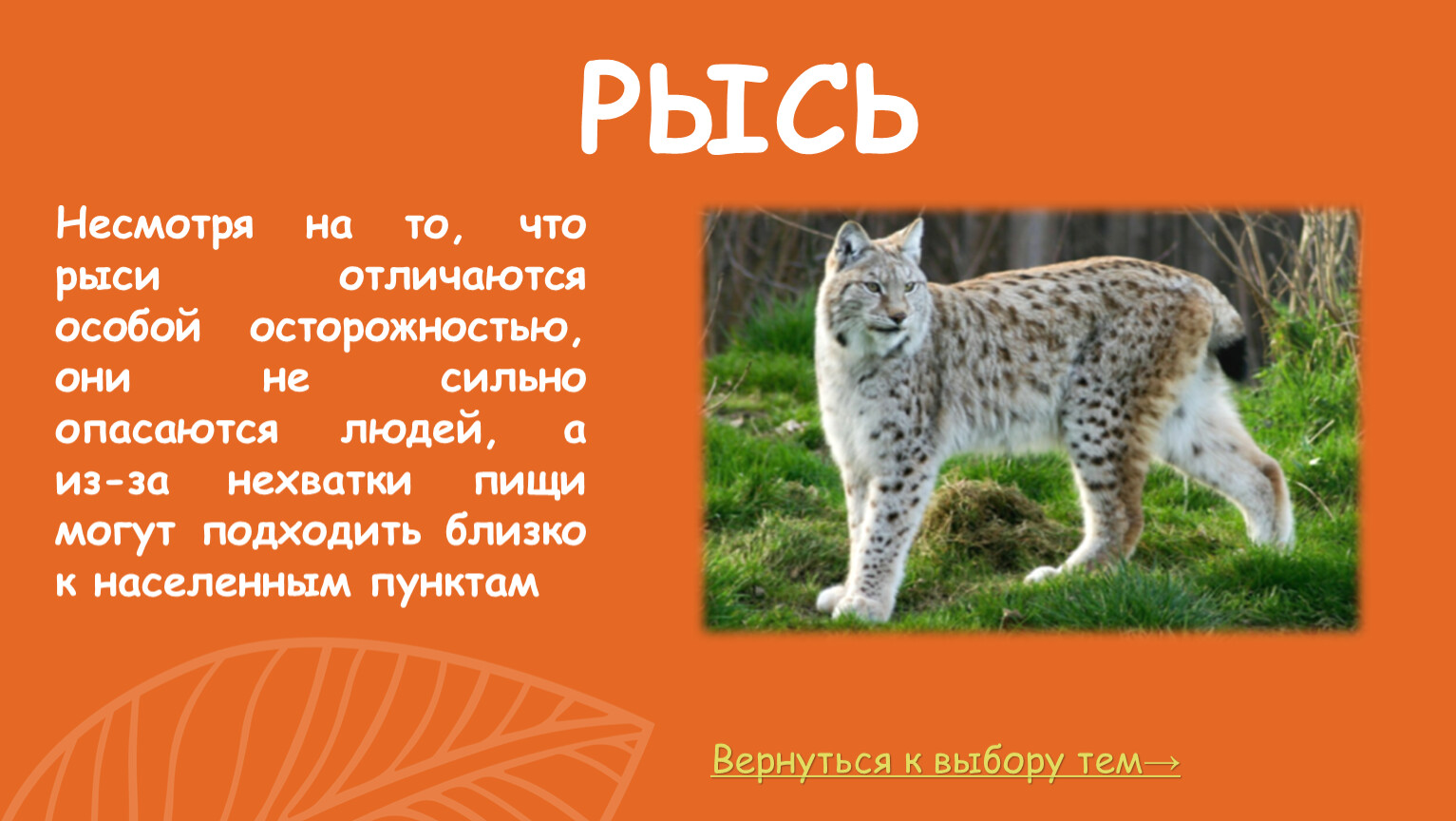 РЫСЬ

Несмотря на то, что рыси отличаются особой осторожностью, они не сильно опасаются людей, а из-за нехватки пищи могут подходить близко к населенным пунктам

Вернуться к выбору тем→